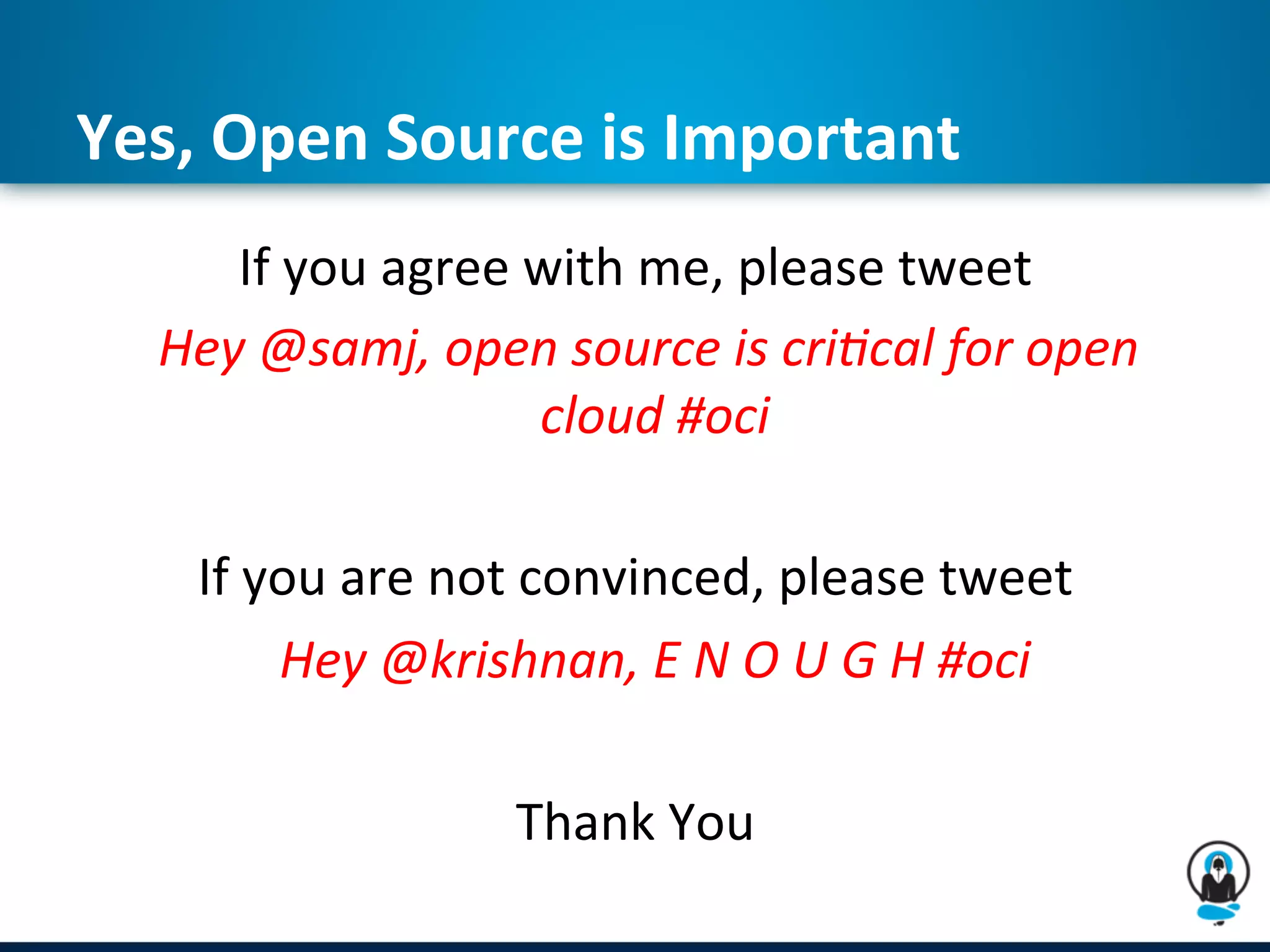 Yes, Open Source is Important

If you agree with me, please tweet

Hey @samj, open source is critical for open cloud #oci

If you are not convinced, please tweet

Hey @krishnan, E N O U G H #oci

Thank You